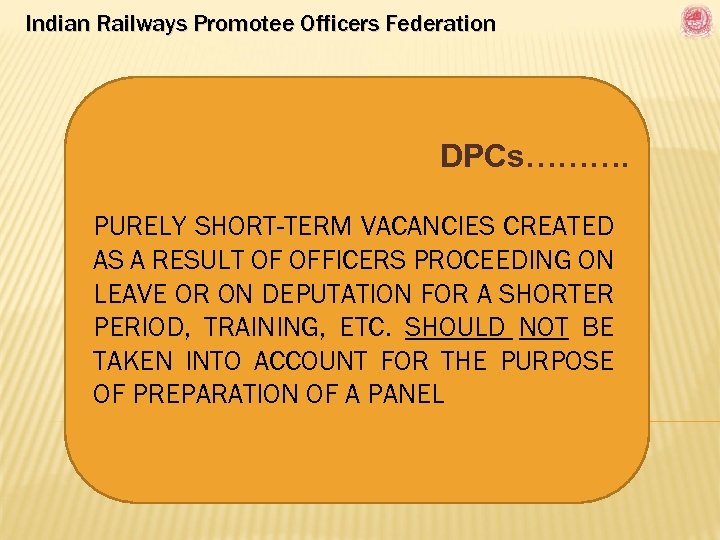 Indian Railways Promotee Officers Federation

DPCs……….

PURELY SHORT-TERM VACANCIES CREATED AS A RESULT OF OFFICERS PROCEEDING ON LEAVE OR ON DEPUTATION FOR A SHORTER PERIOD, TRAINING, ETC. SHOULD NOT BE TAKEN INTO ACCOUNT FOR THE PURPOSE OF PREPARATION OF A PANEL